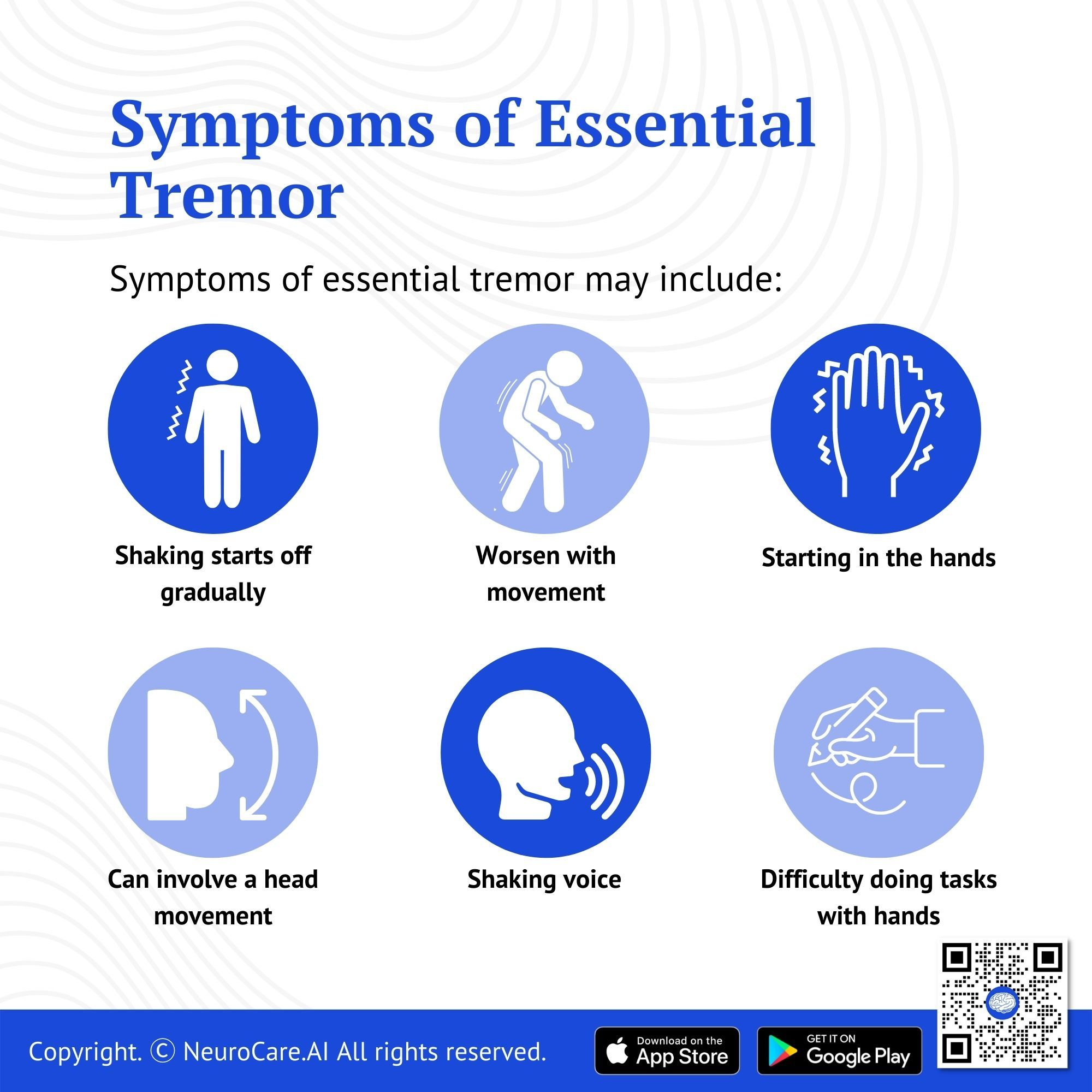 Symptoms of Essential Tremor

Symptoms of essential tremor may include:

Shaking starts off gradually

Worsen with movement

Starting in the hands

Can involve a head movement

Shaking voice

Difficulty doing tasks with hands

Copyright. © NeuroCare.AI All rights reserved.

Download on the App Store

GET IT ON Google Play